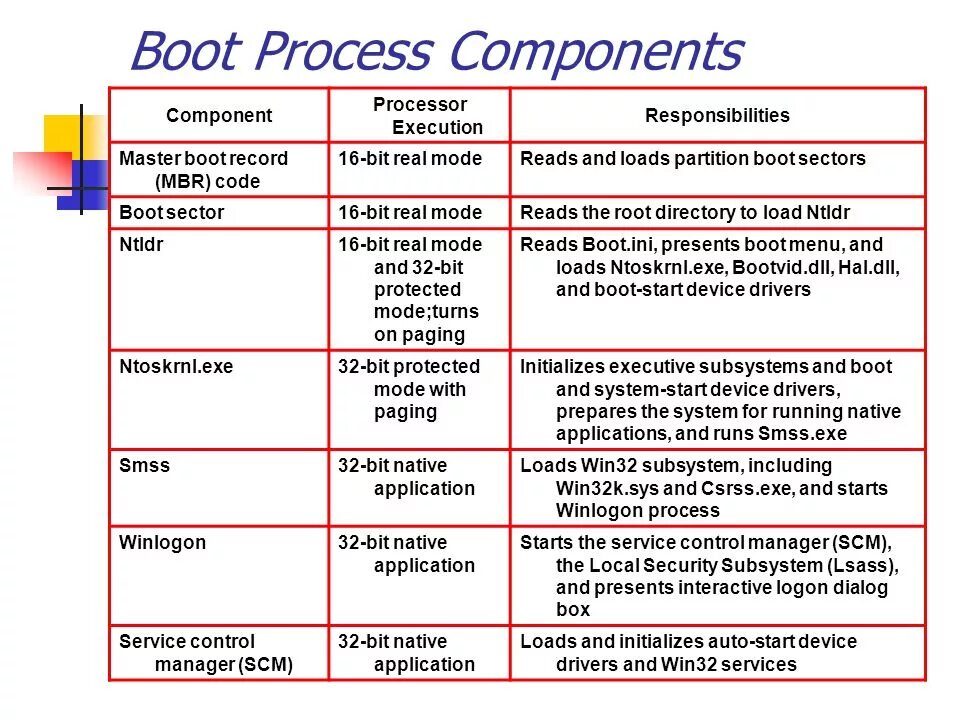 Boot Process Components

| Component | Processor Execution | Responsibilities |
|---|---|---|
| Master boot record (MBR) code | 16-bit real mode | Reads and loads partition boot sectors |
| Boot sector | 16-bit real mode | Reads the root directory to load Ntldr |
| Ntldr | 16-bit real mode and 32-bit protected mode;turns on paging | Reads Boot.ini, presents boot menu, and loads Ntoskrnl.exe, Bootvid.dll, Hal.dll, and boot-start device drivers |
| Ntoskrnl.exe | 32-bit protected mode with paging | Initializes executive subsystems and boot and system-start device drivers, prepares the system for running native applications, and runs Smss.exe |
| Smss | 32-bit native application | Loads Win32 subsystem, including Win32k.sys and Csrss.exe, and starts Winlogon process |
| Winlogon | 32-bit native application | Starts the service control manager (SCM), the Local Security Subsystem (Lsass), and presents interactive logon dialog box |
| Service control manager (SCM) | 32-bit native application | Loads and initializes auto-start device drivers and Win32 services |